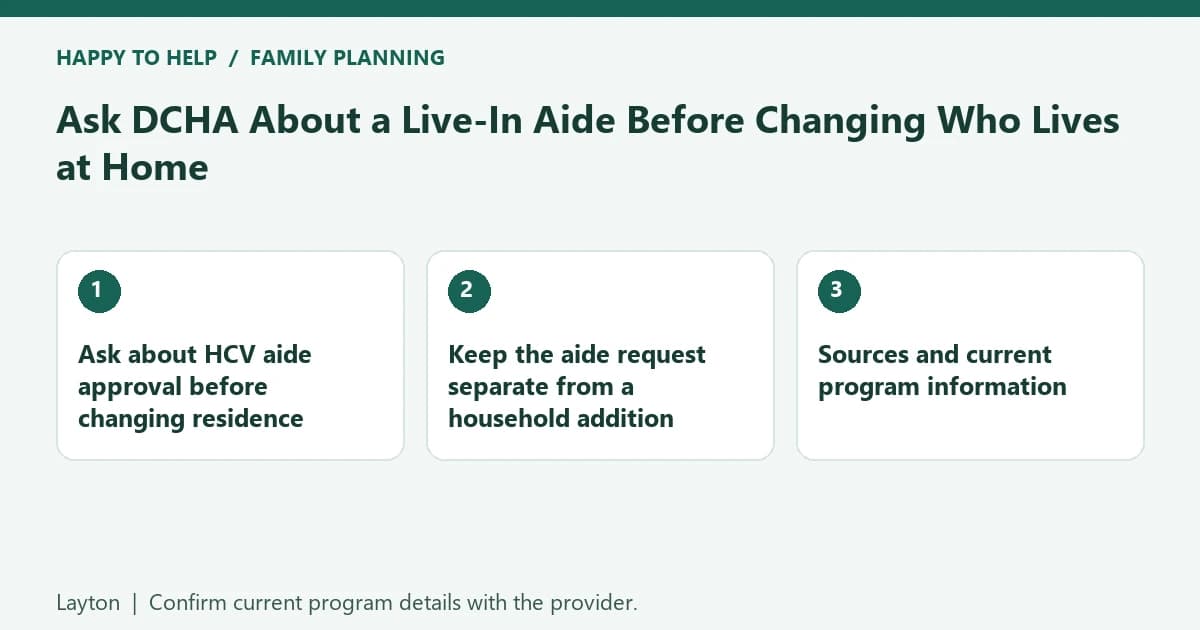 HAPPY TO HELP / FAMILY PLANNING

Ask DCHA About a Live-In Aide Before Changing Who Lives at Home

1

Ask about HCV aide approval before changing residence

2

Keep the aide request separate from a household addition

3

Sources and current program information

Layton | Confirm current program details with the provider.